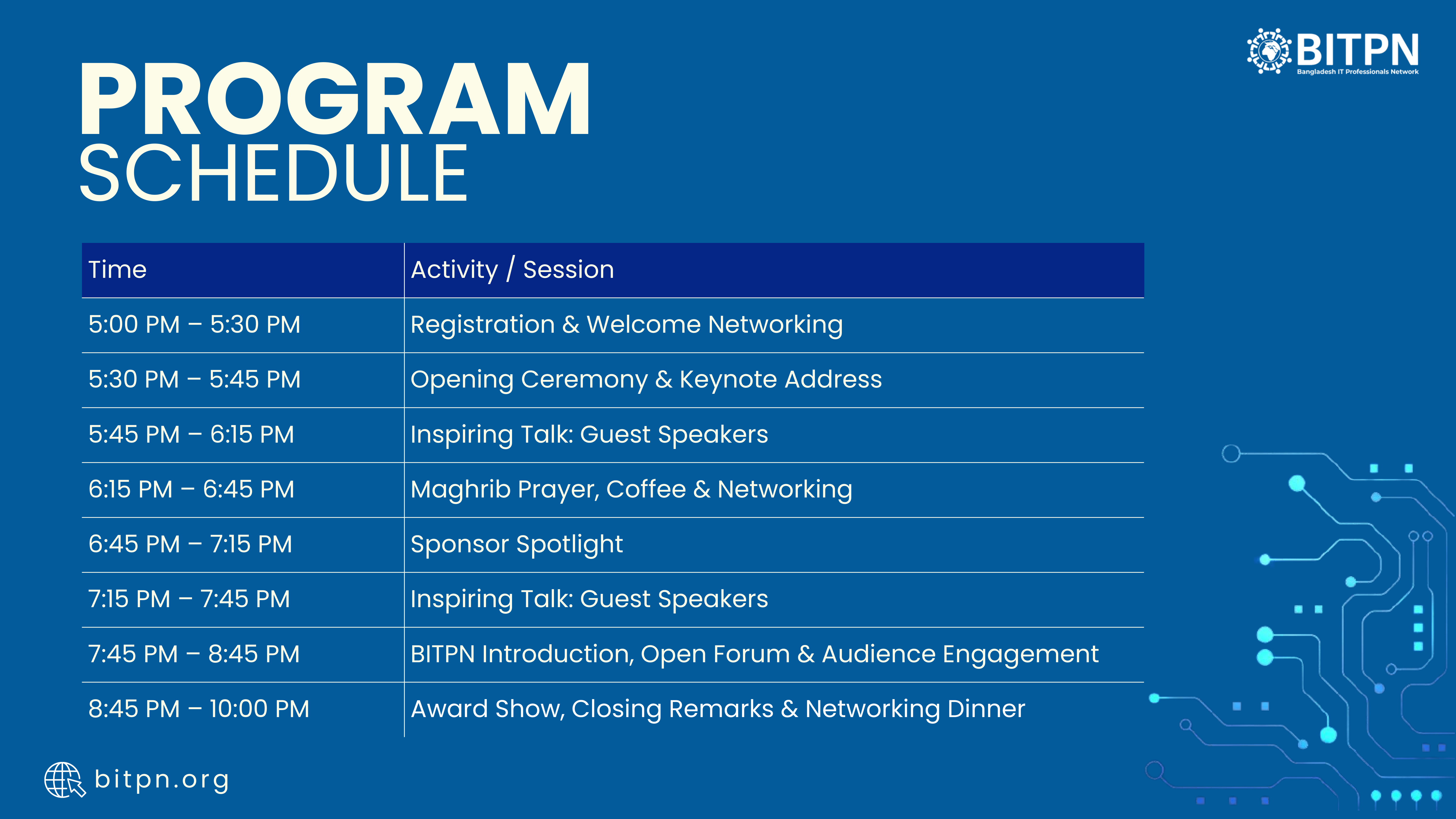 BITPN
Bangladesh IT Professionals Network

PROGRAM
SCHEDULE

| Time | Activity / Session |
|---|---|
| 5:00 PM – 5:30 PM | Registration & Welcome Networking |
| 5:30 PM – 5:45 PM | Opening Ceremony & Keynote Address |
| 5:45 PM – 6:15 PM | Inspiring Talk: Guest Speakers |
| 6:15 PM – 6:45 PM | Maghrib Prayer, Coffee & Networking |
| 6:45 PM – 7:15 PM | Sponsor Spotlight |
| 7:15 PM – 7:45 PM | Inspiring Talk: Guest Speakers |
| 7:45 PM – 8:45 PM | BITPN Introduction, Open Forum & Audience Engagement |
| 8:45 PM – 10:00 PM | Award Show, Closing Remarks & Networking Dinner |

bitpn.org